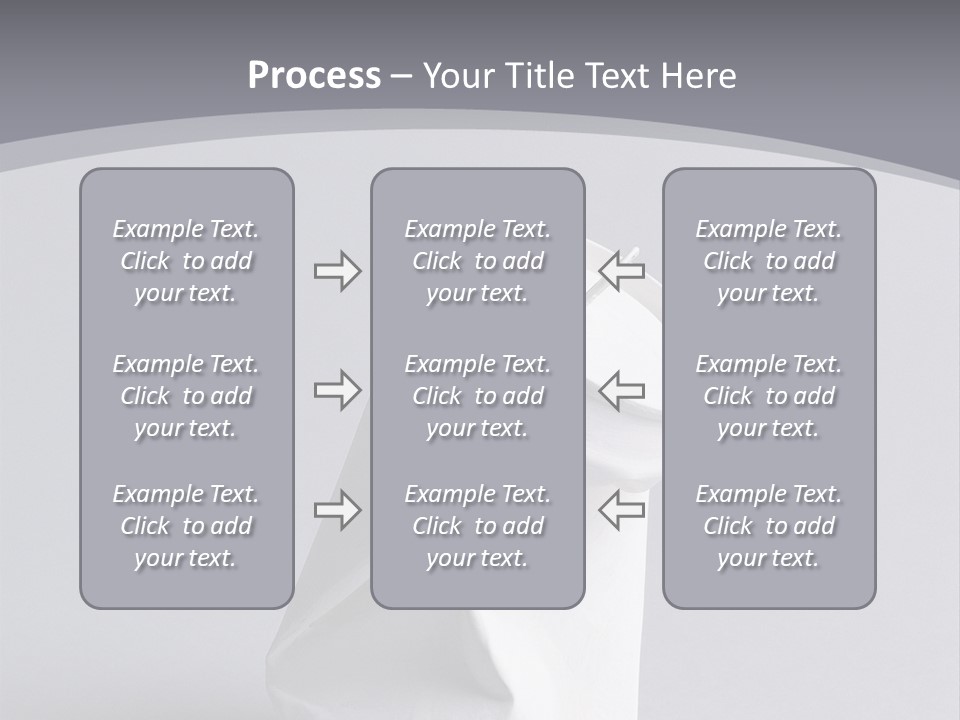 Process – Your Title Text Here

Example Text. Click to add your text.

Example Text. Click to add your text.

Example Text. Click to add your text.

Example Text. Click to add your text.

Example Text. Click to add your text.

Example Text. Click to add your text.

Example Text. Click to add your text.

Example Text. Click to add your text.

Example Text. Click to add your text.